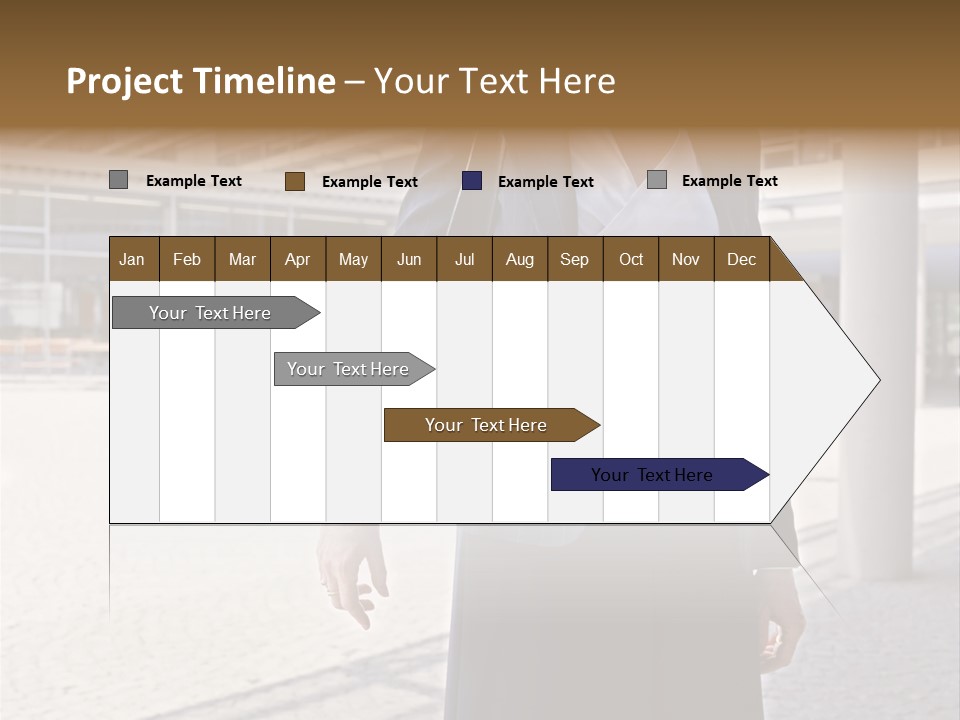 Project Timeline – Your Text Here

Example Text
Example Text
Example Text
Example Text

| Jan | Feb | Mar | Apr | May | Jun | Jul | Aug | Sep | Oct | Nov | Dec |
|---|---|---|---|---|---|---|---|---|---|---|---|

Your Text Here
Your Text Here
Your Text Here
Your Text Here